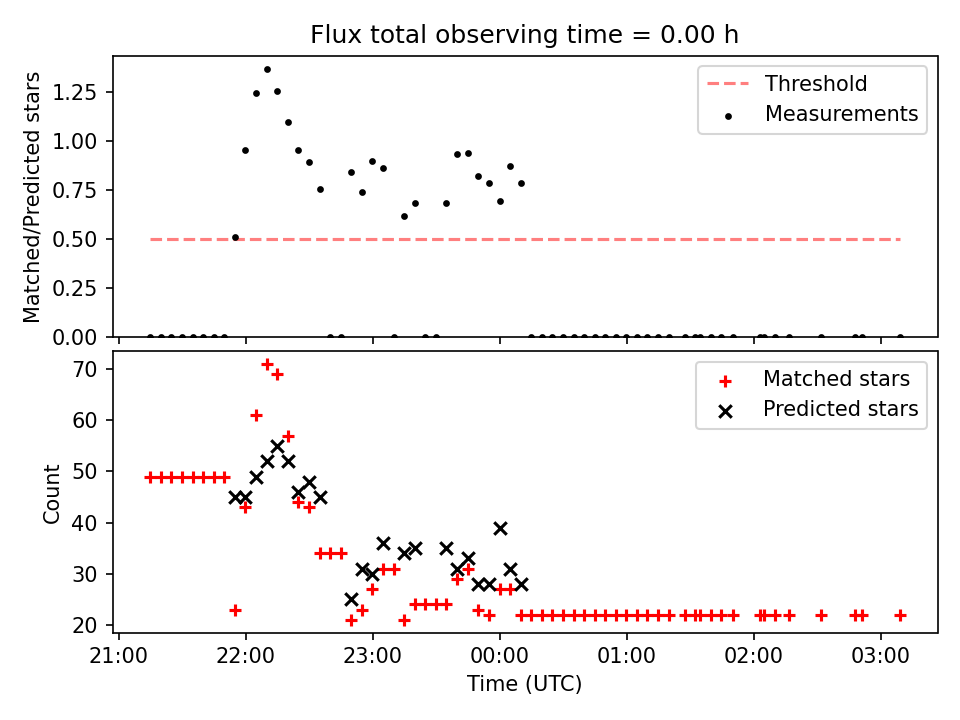 Flux total observing time = 0.00 h

Matched/Predicted stars

1.25
1.00
0.75
0.50
0.25
0.00

Threshold
Measurements

Count

70
60
50
40
30
20

Matched stars
Predicted stars

21:00
22:00
23:00
00:00
01:00
02:00
03:00

Time (UTC)